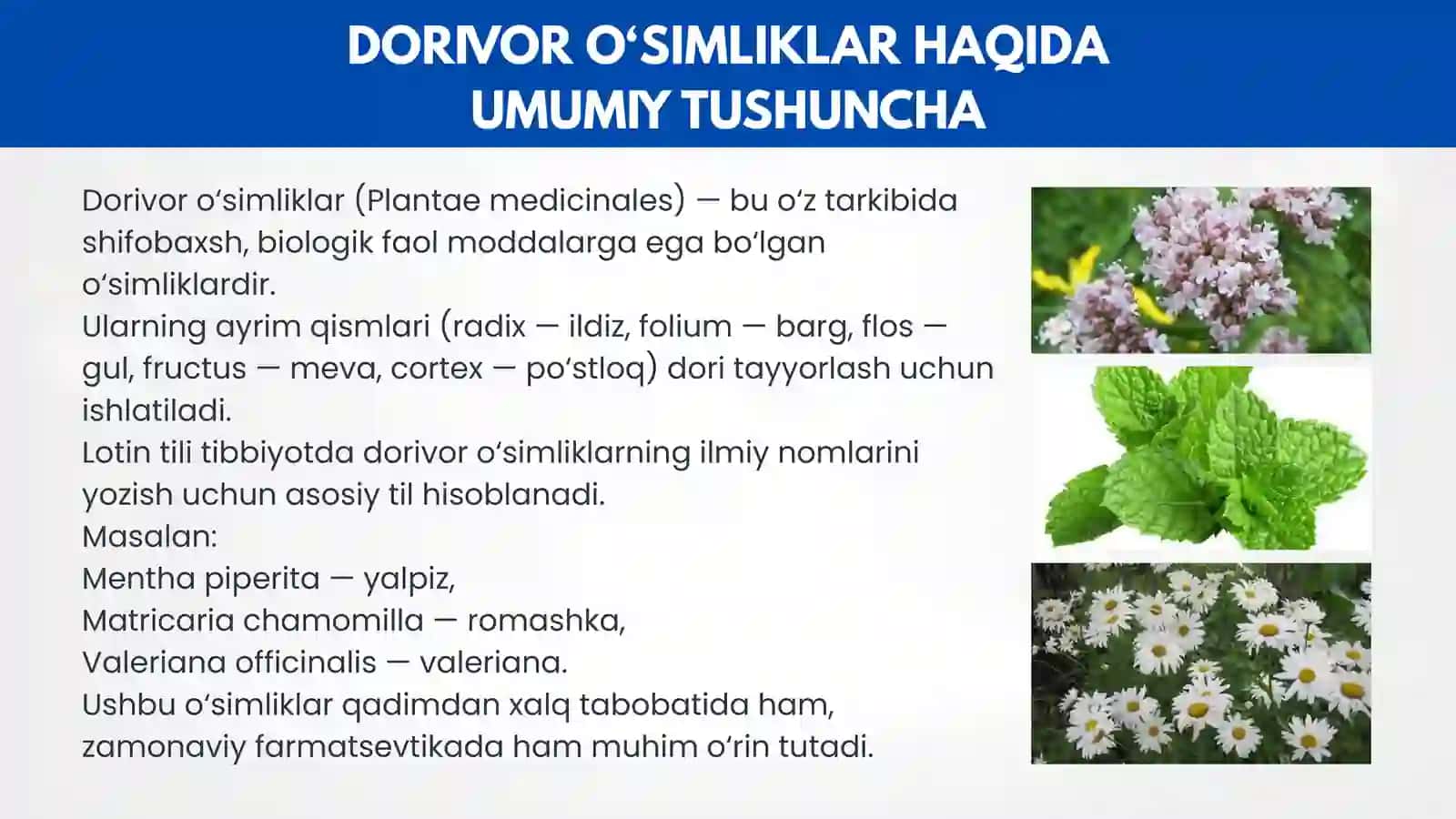 DORIVOR O‘SIMLIKLAR HAQIDA UMUMIY TUSHUNCHA

Dorivor o‘simliklar (Plantae medicinales) — bu o‘z tarkibida shifobaxsh, biologik faol moddalarga ega bo‘lgan o‘simliklardir.
Ularning ayrim qismlari (radix — ildiz, folium — barg, flos — gul, fructus — meva, cortex — po‘stloq) dori tayyorlash uchun ishlatiladi.
Lotin tili tibbiyotda dorivor o‘simliklarning ilmiy nomlarini yozish uchun asosiy til hisoblanadi.
Masalan:
Mentha piperita — yalpiz,
Matricaria chamomilla — romashka,
Valeriana officinalis — valeriana.
Ushbu o‘simliklar qadimdan xalq tabobatida ham, zamonaviy farmatsevtikada ham muhim o‘rin tutadi.